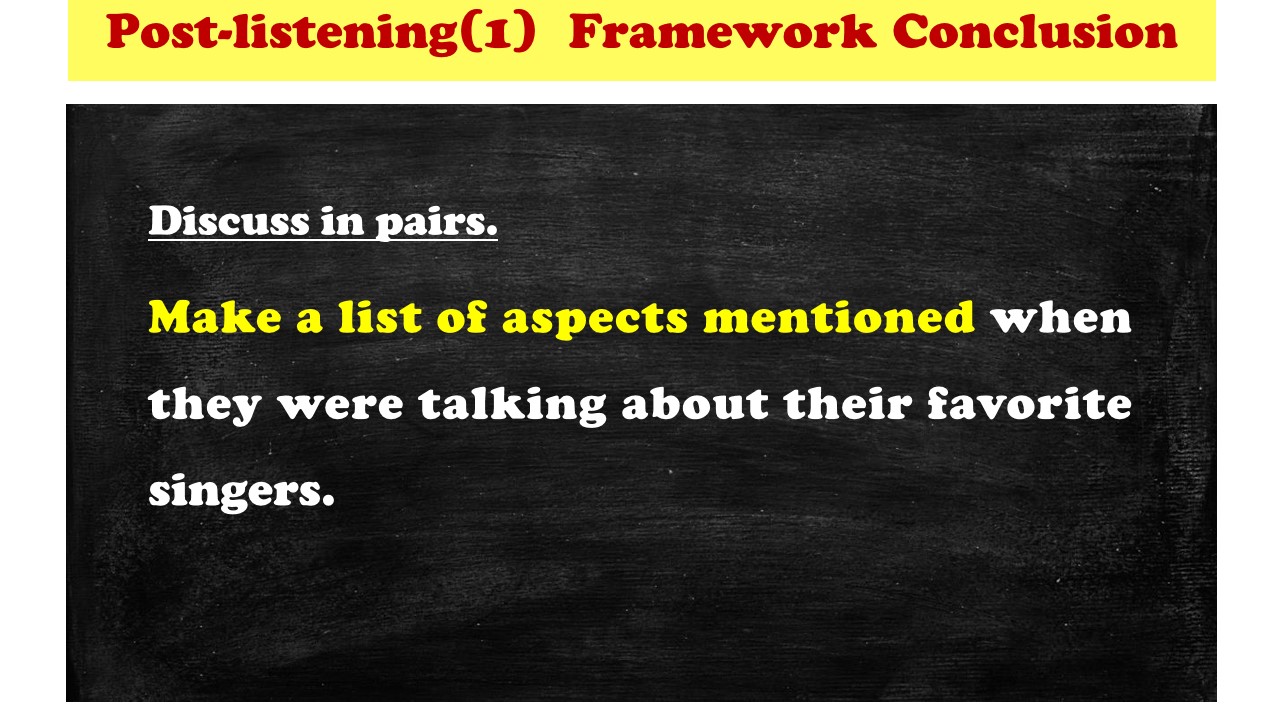 Post-listening(1) Framework Conclusion

Discuss in pairs.

Make a list of aspects mentioned when they were talking about their favorite singers.